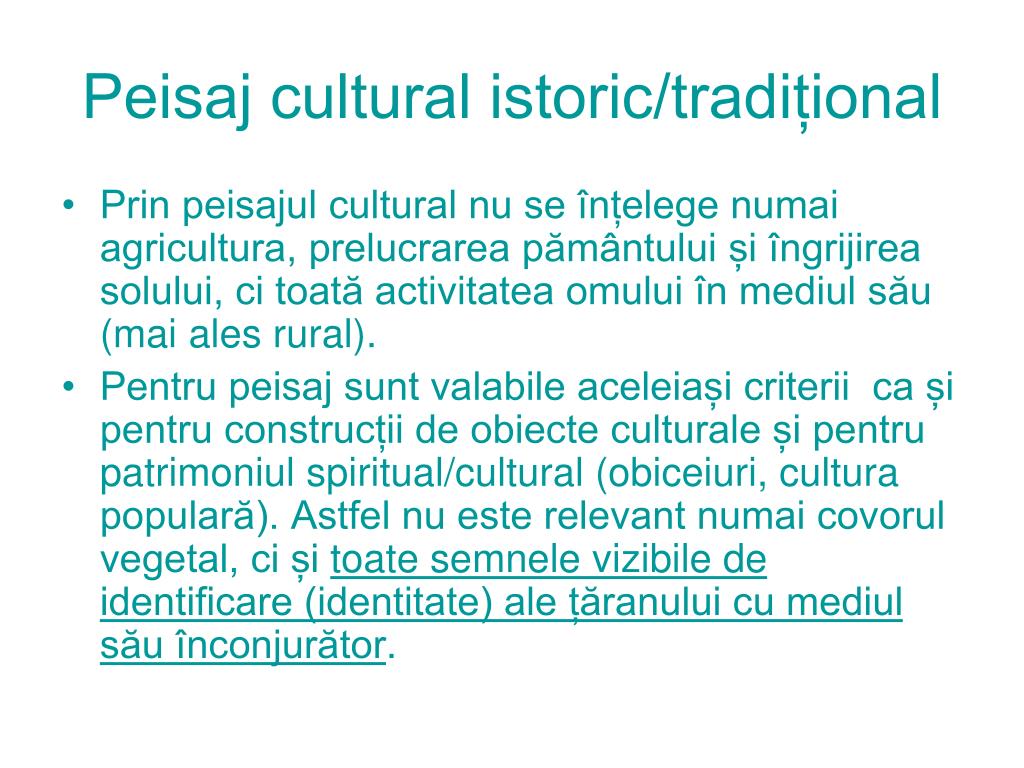 Peisaj cultural istoric/tradițional

• Prin peisajul cultural nu se înțelege numai agricultura, prelucrarea pământului și îngrijirea solului, ci toată activitatea omului în mediul său (mai ales rural).
• Pentru peisaj sunt valabile aceleiași criterii  ca și pentru construcții de obiecte culturale și pentru patrimoniul spiritual/cultural (obiceiuri, cultura populară). Astfel nu este relevant numai covorul vegetal, ci și toate semnele vizibile de identificare (identitate) ale țăranului cu mediul său înconjurător.